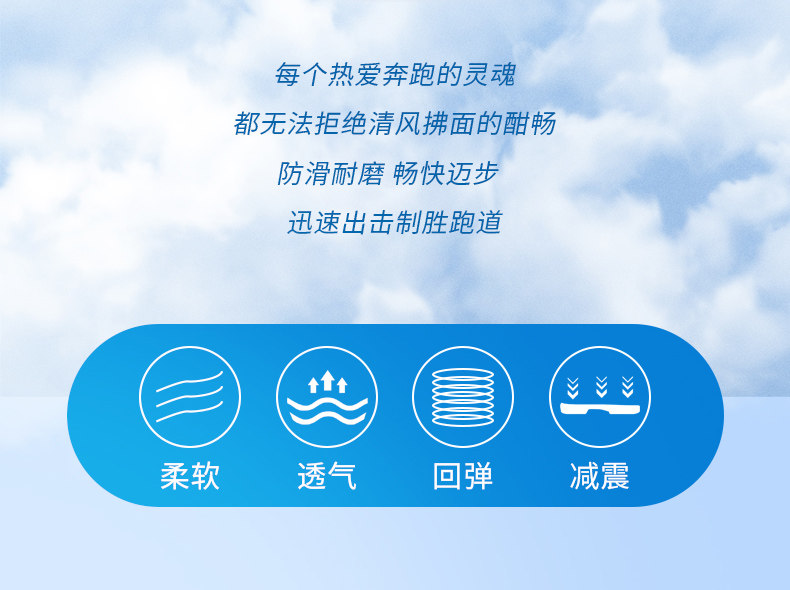 每个热爱奔跑的灵魂
都无法拒绝清风拂面的酣畅
防滑耐磨 畅快迈步
迅速出击制胜跑道

柔软

透气

回弹

减震